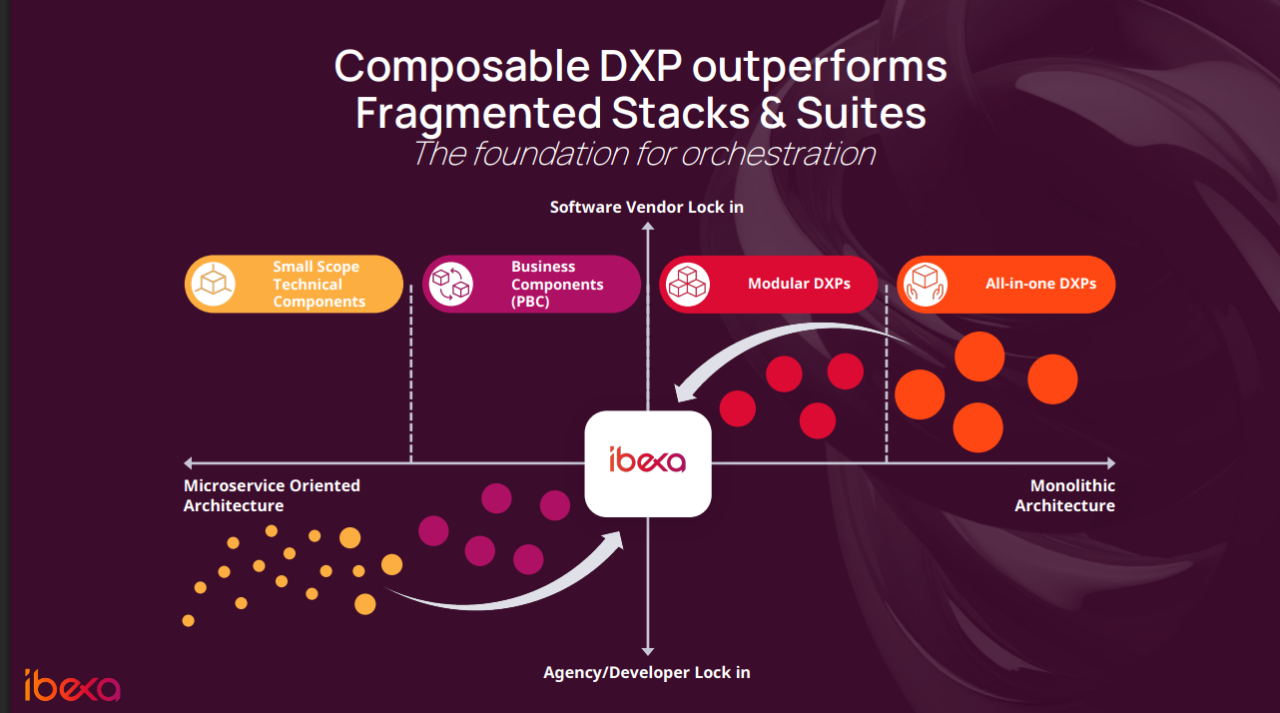 Composable DXP outperforms Fragmented Stacks & Suites
The foundation for orchestration

Software Vendor Lock in

Small Scope Technical Components

Business Components (PBC)

Modular DXPs

All-in-one DXPs

ibexa

Microservice Oriented Architecture

Monolithic Architecture

Agency/Developer Lock in

ibexa